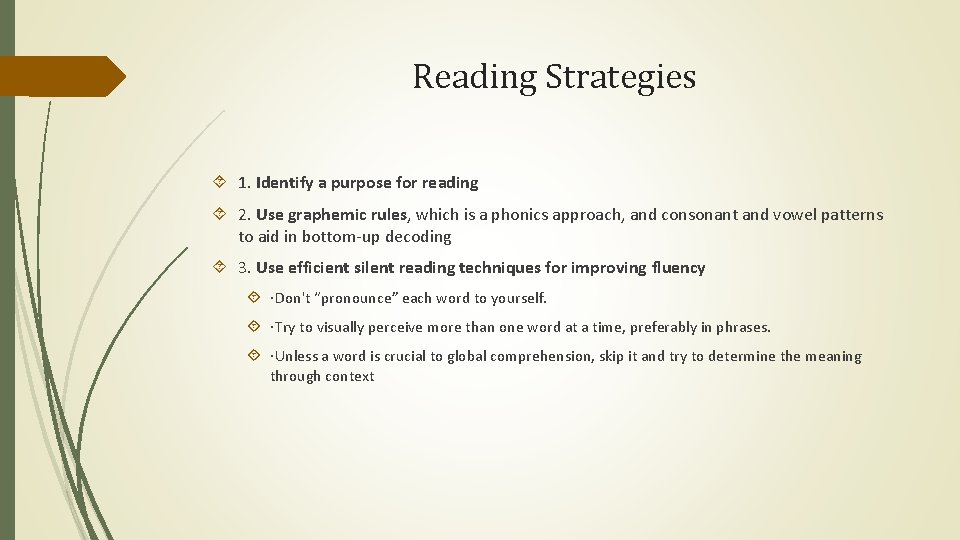 Reading Strategies

1. Identify a purpose for reading

2. Use graphemic rules, which is a phonics approach, and consonant and vowel patterns to aid in bottom-up decoding

3. Use efficient silent reading techniques for improving fluency

·Don't "pronounce" each word to yourself.

·Try to visually perceive more than one word at a time, preferably in phrases.

·Unless a word is crucial to global comprehension, skip it and try to determine the meaning through context